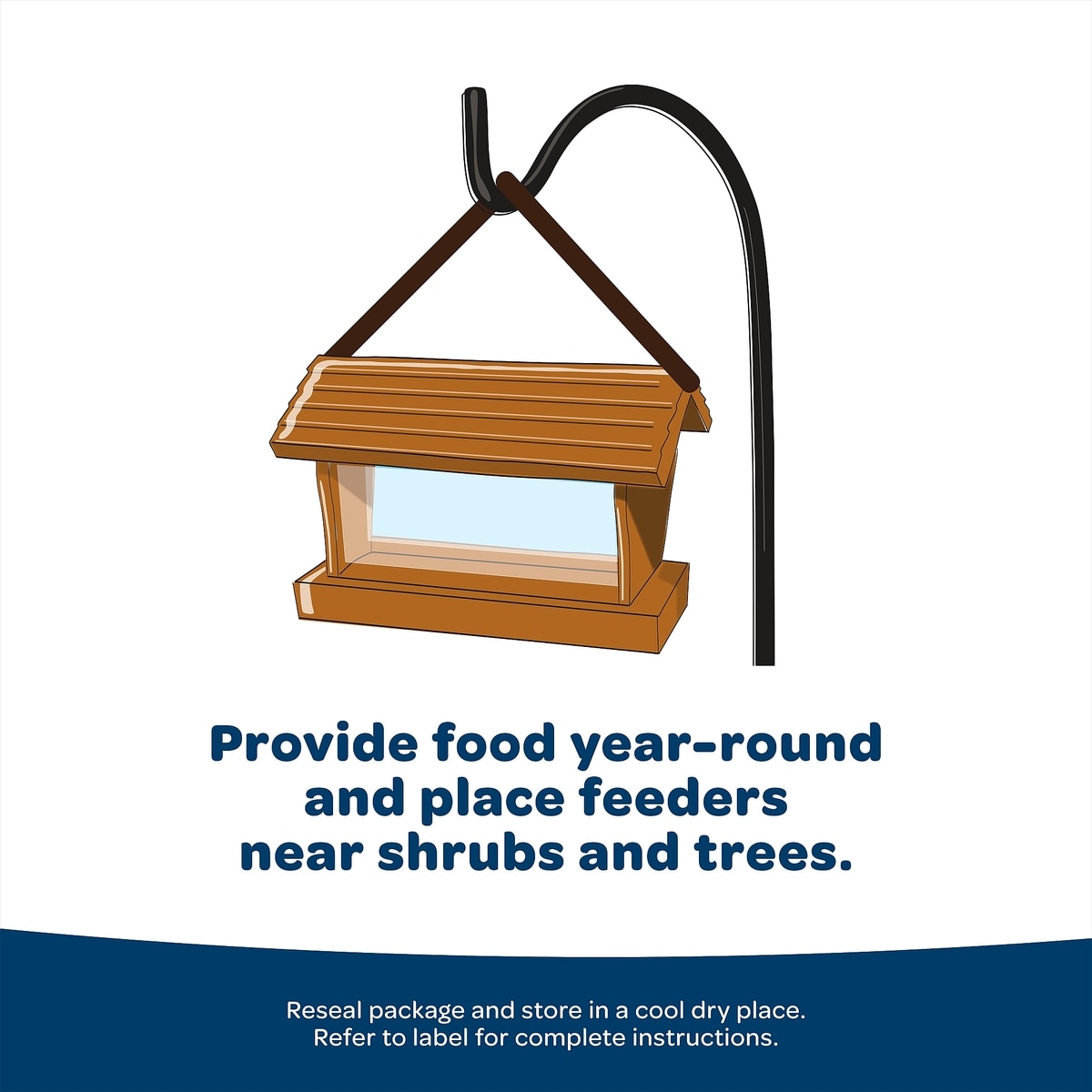 Provide food year-round and place feeders near shrubs and trees.

Reseal package and store in a cool dry place.
Refer to label for complete instructions.